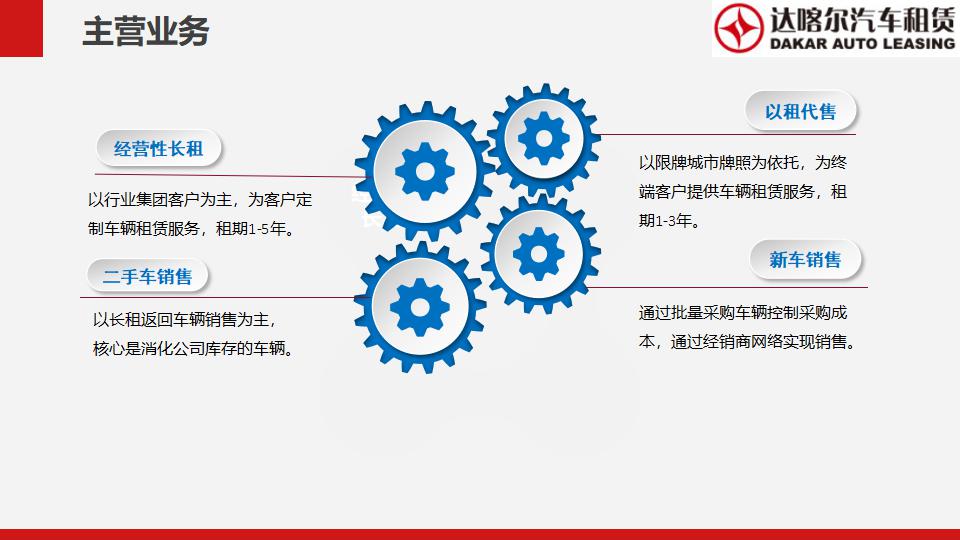 主营业务

达喀尔汽车租赁
DAKAR AUTO LEASING

经营性长租

以行业集团客户为主，为客户定制车辆租赁服务，租期1-5年。

二手车销售

以长租返回车辆销售为主，核心是消化公司库存的车辆。

以租代售

以限牌城市牌照为依托，为终端客户提供车辆租赁服务，租期1-3年。

新车销售

通过批量采购车辆控制采购成本，通过经销商网络实现销售。